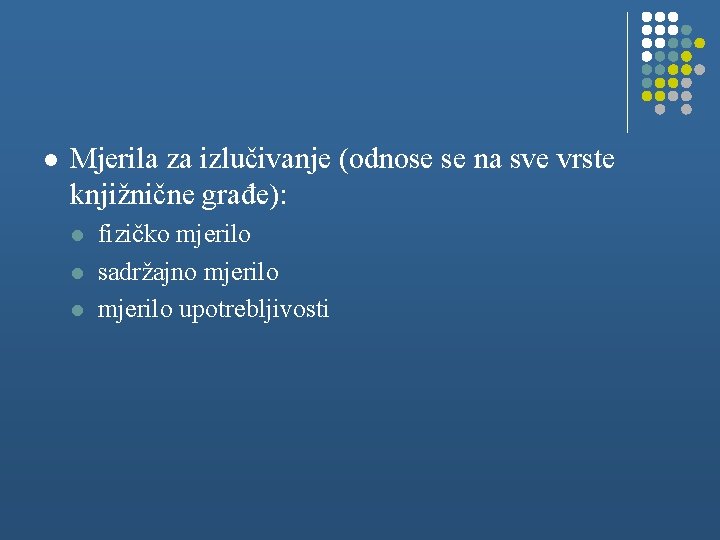 Mjerila za izlučivanje (odnose se na sve vrste knjižnične građe):

fizičko mjerilo

sadržajno mjerilo

mjerilo upotrebljivosti